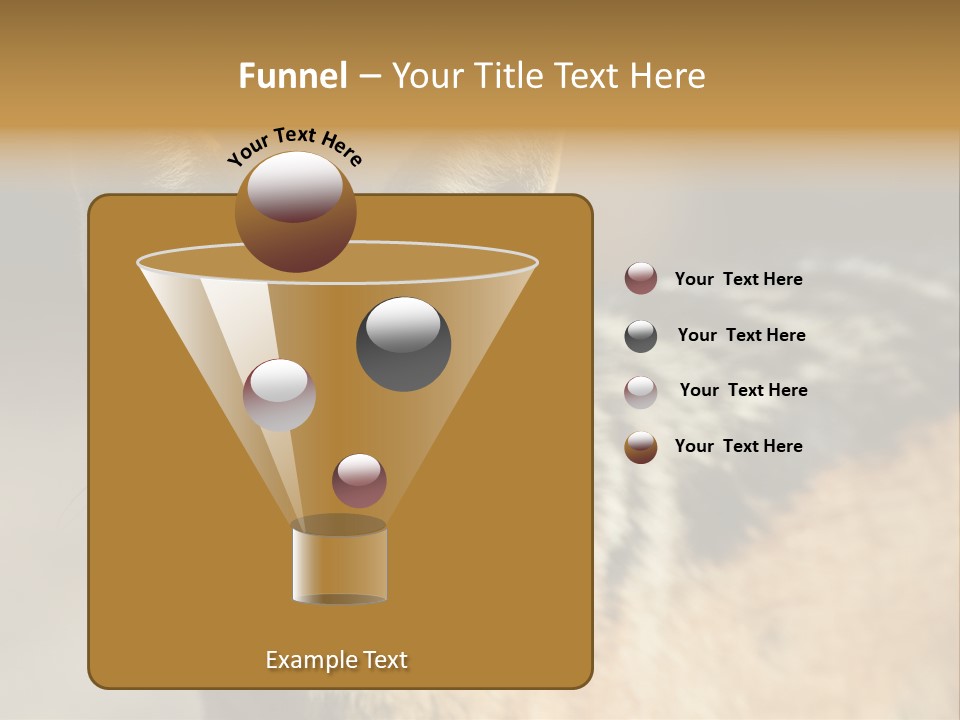 Funnel – Your Title Text Here

Your Text Here

Your  Text Here

Your  Text Here

Your  Text Here

Your  Text Here

Example Text